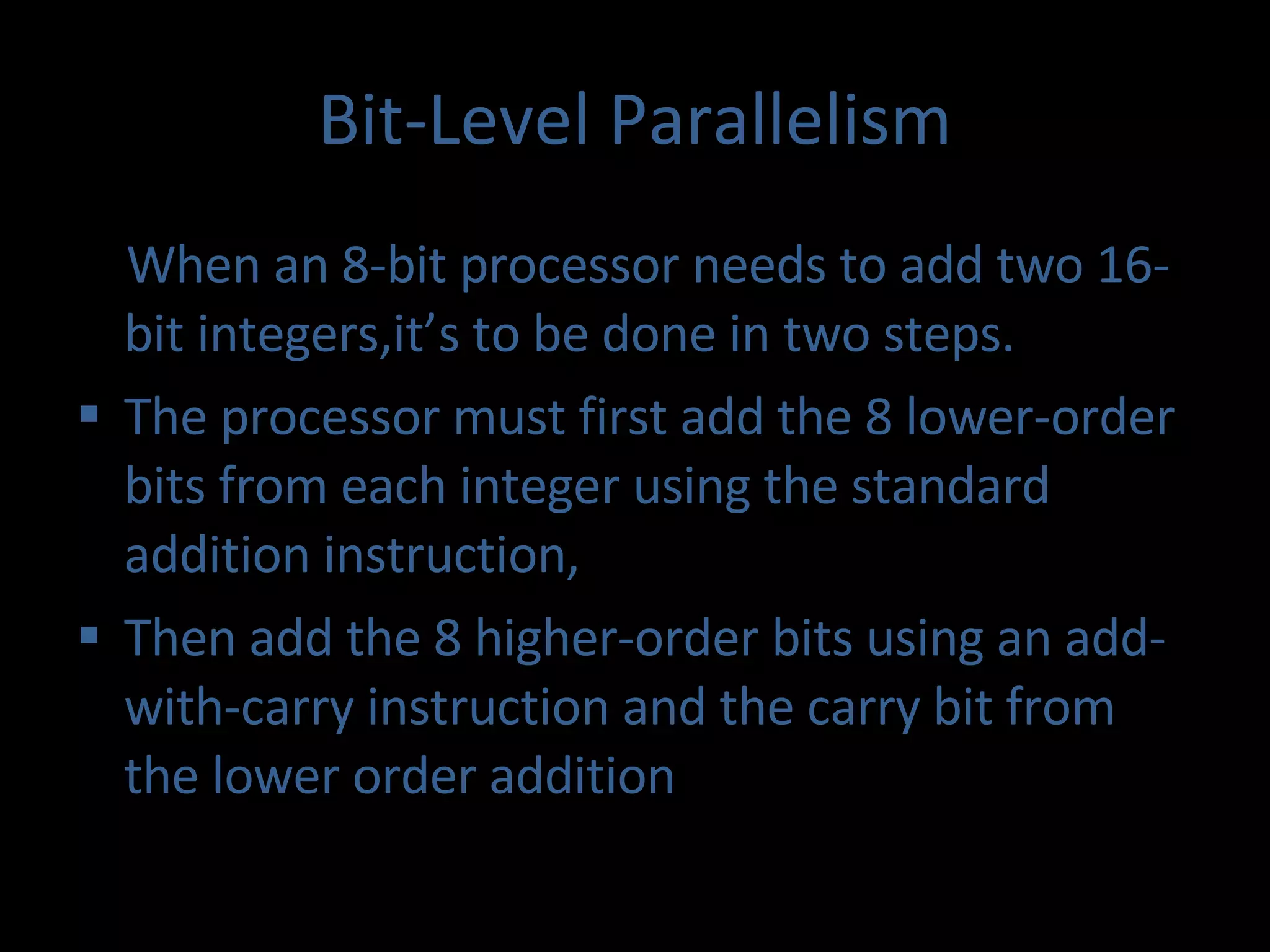 Bit-Level Parallelism

When an 8-bit processor needs to add two 16-bit integers,it’s to be done in two steps.

▪ The processor must first add the 8 lower-order bits from each integer using the standard addition instruction,

▪ Then add the 8 higher-order bits using an add-with-carry instruction and the carry bit from the lower order addition